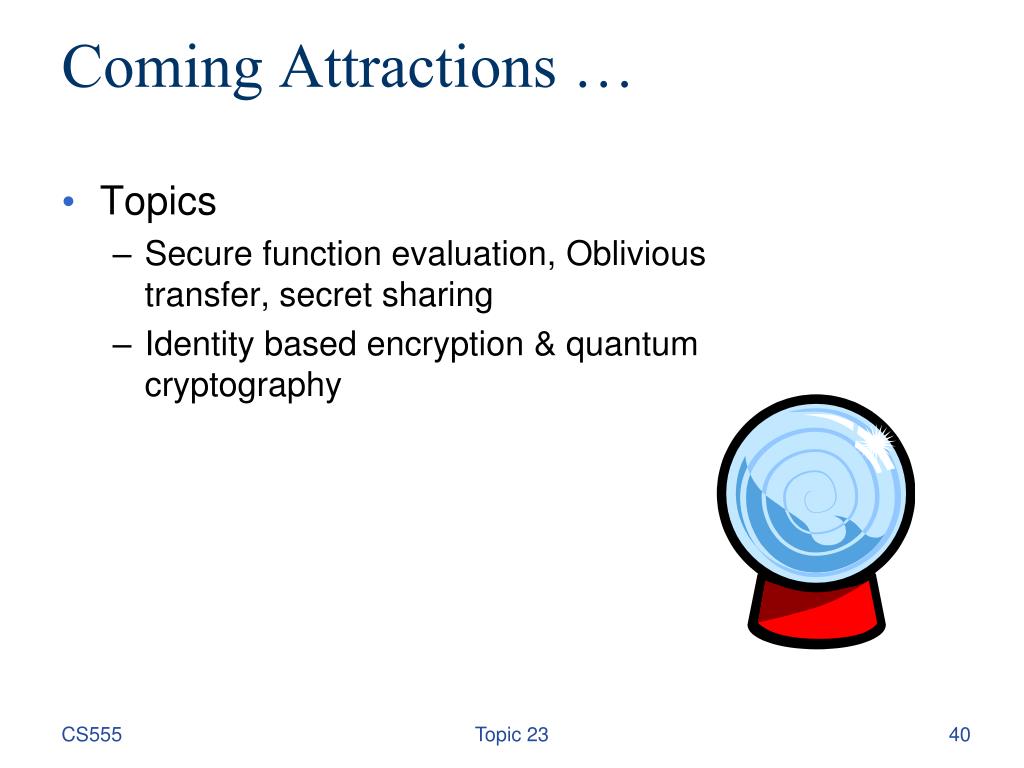 Coming Attractions …

• Topics
– Secure function evaluation, Oblivious transfer, secret sharing
– Identity based encryption & quantum cryptography

CS555 Topic 23 40